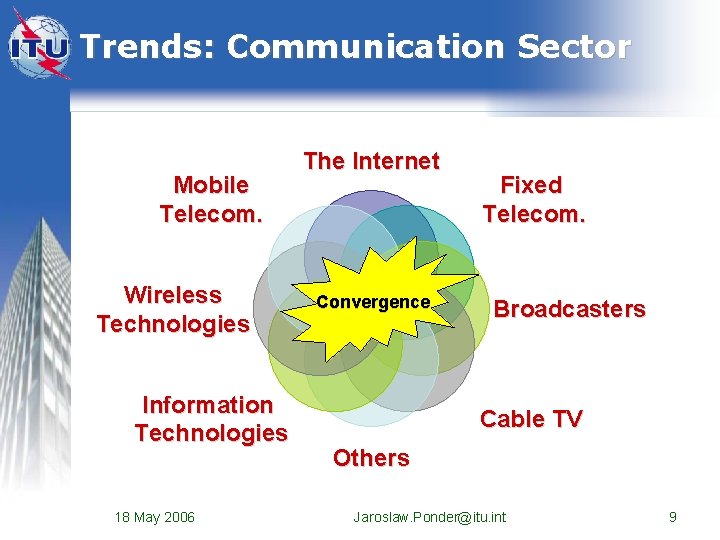 ITU

Trends: Communication Sector

The Internet

Mobile Telecom.

Fixed Telecom.

Wireless Technologies

Convergence

Broadcasters

Information Technologies

Cable TV

Others

18 May 2006

Jaroslaw.Ponder@itu.int

9